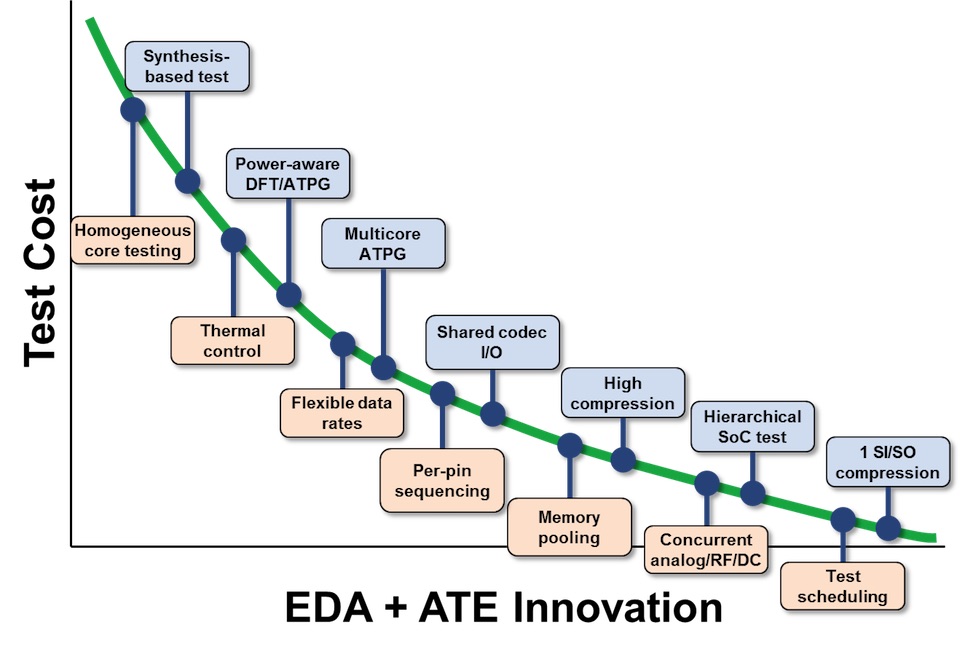 Test Cost

Synthesis-based test

Homogeneous core testing

Power-aware DFT/ATPG

Thermal control

Multicore ATPG

Flexible data rates

Shared codec I/O

Per-pin sequencing

High compression

Memory pooling

Hierarchical SoC test

Concurrent analog/RF/DC

1 SI/SO compression

Test scheduling

EDA + ATE Innovation